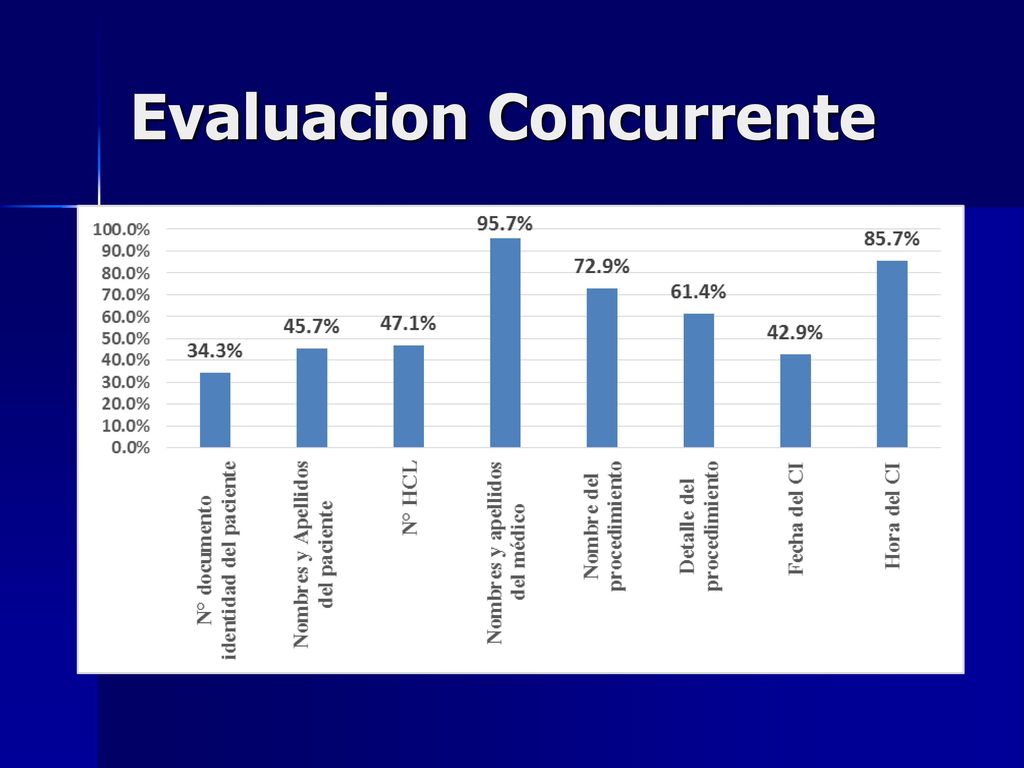 Evaluacion Concurrente

100.0%
90.0%
80.0%
70.0%
60.0%
50.0%
40.0%
30.0%
20.0%
10.0%
0.0%

34.3%
45.7%
47.1%
95.7%
72.9%
61.4%
42.9%
85.7%

N° documento identidad del paciente
Nombres y Apellidos del paciente
N° HCL
Nombres y apellidos del médico
Nombre del procedimiento
Detalle del procedimiento
Fecha del CI
Hora del CI